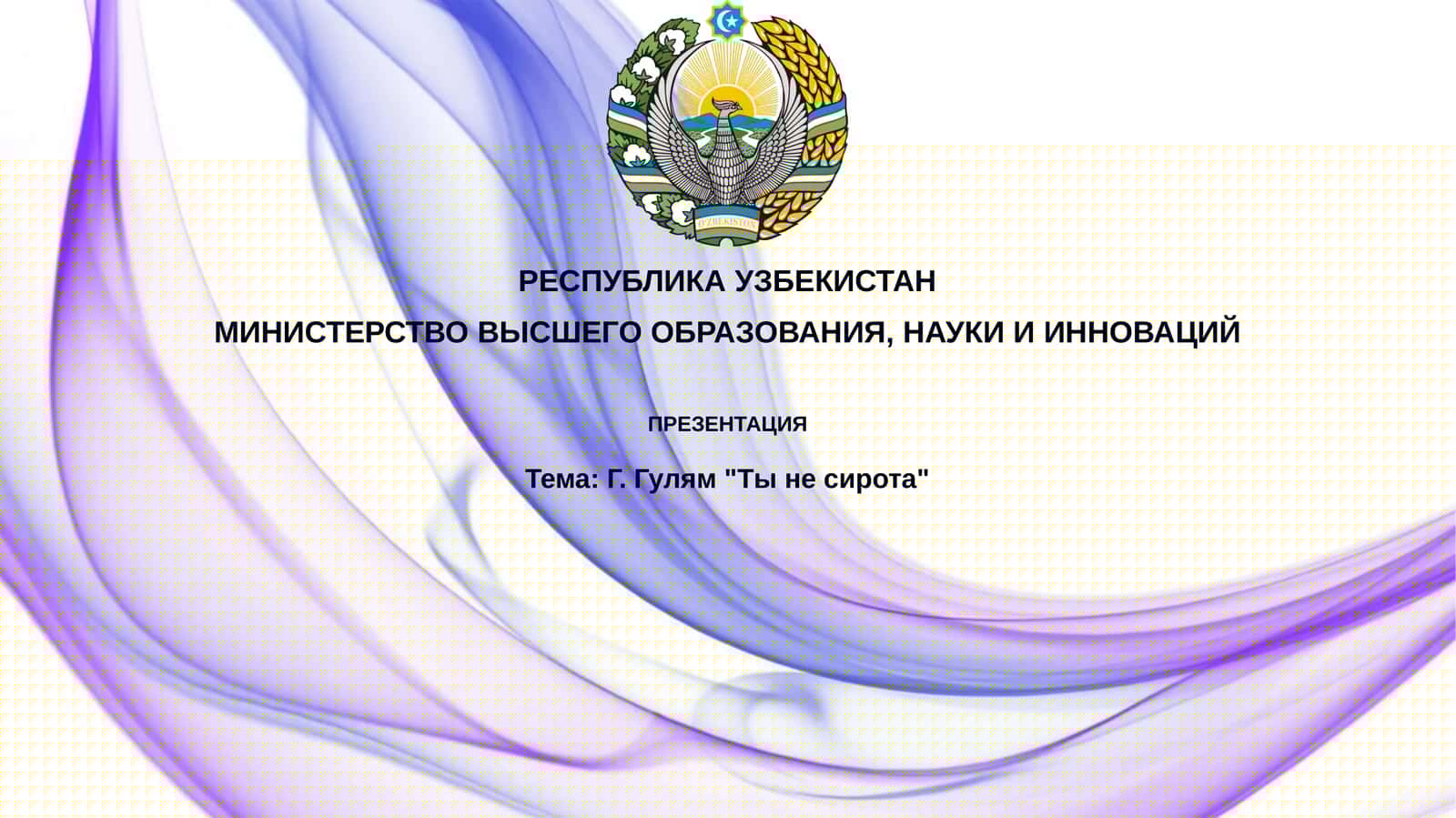 O'ZBEKISTON

РЕСПУБЛИКА УЗБЕКИСТАН

МИНИСТЕРСТВО ВЫСШЕГО ОБРАЗОВАНИЯ, НАУКИ И ИННОВАЦИЙ

ПРЕЗЕНТАЦИЯ

Тема: Г. Гулям "Ты не сирота"